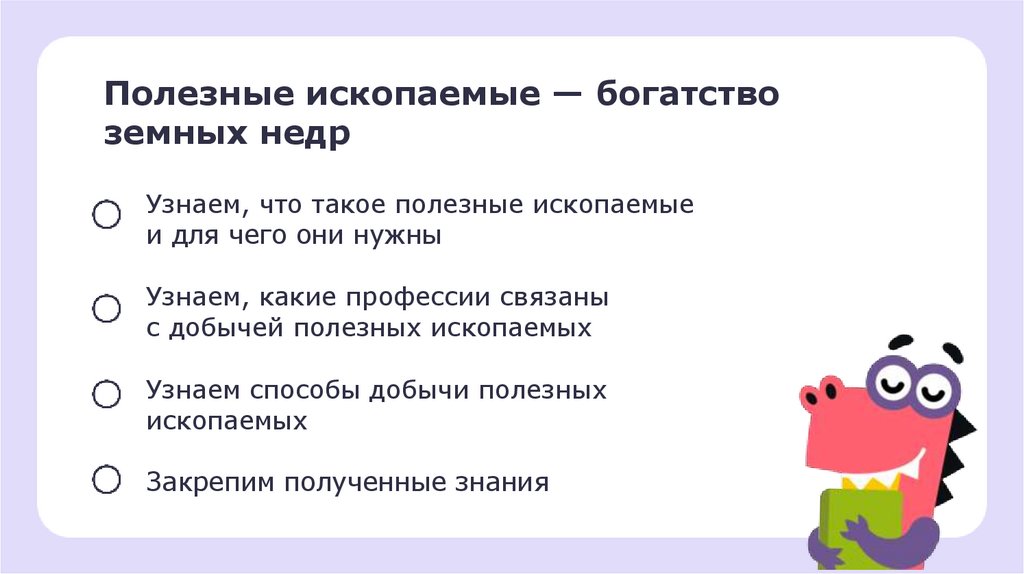 Полезные ископаемые — богатство земных недр

Узнаем, что такое полезные ископаемые и для чего они нужны

Узнаем, какие профессии связаны с добычей полезных ископаемых

Узнаем способы добычи полезных ископаемых

Закрепим полученные знания